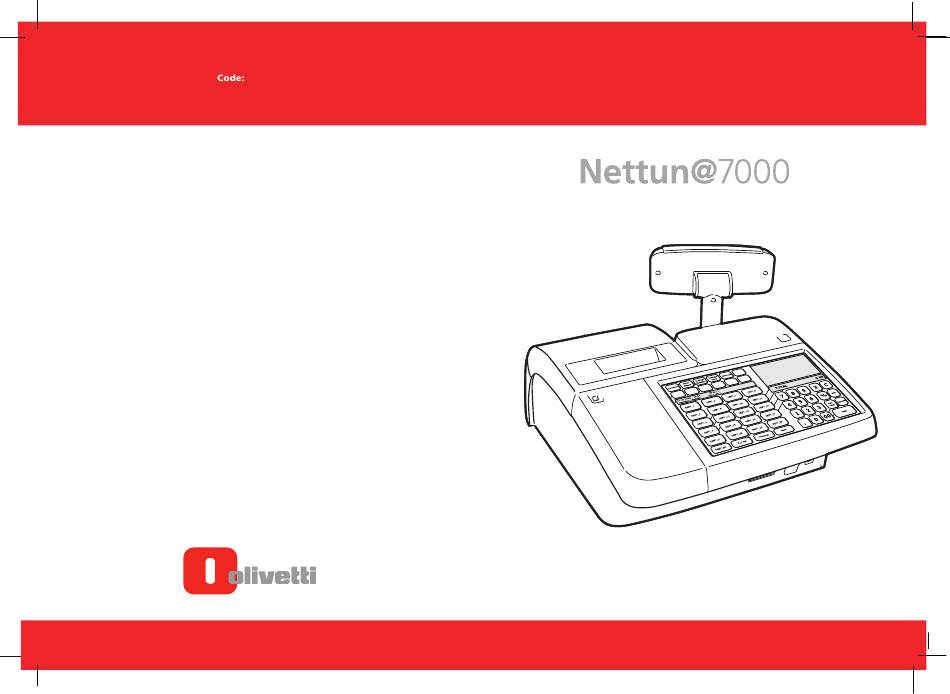 Code:

Nettun@7000

olivetti